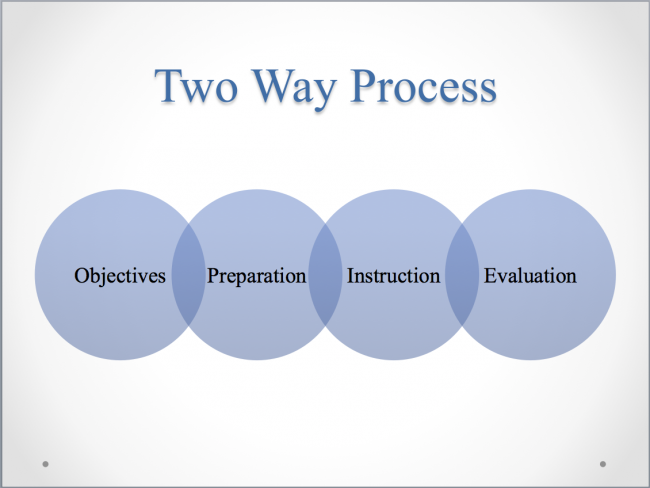 Two Way Process

Objectives

Preparation

Instruction

Evaluation